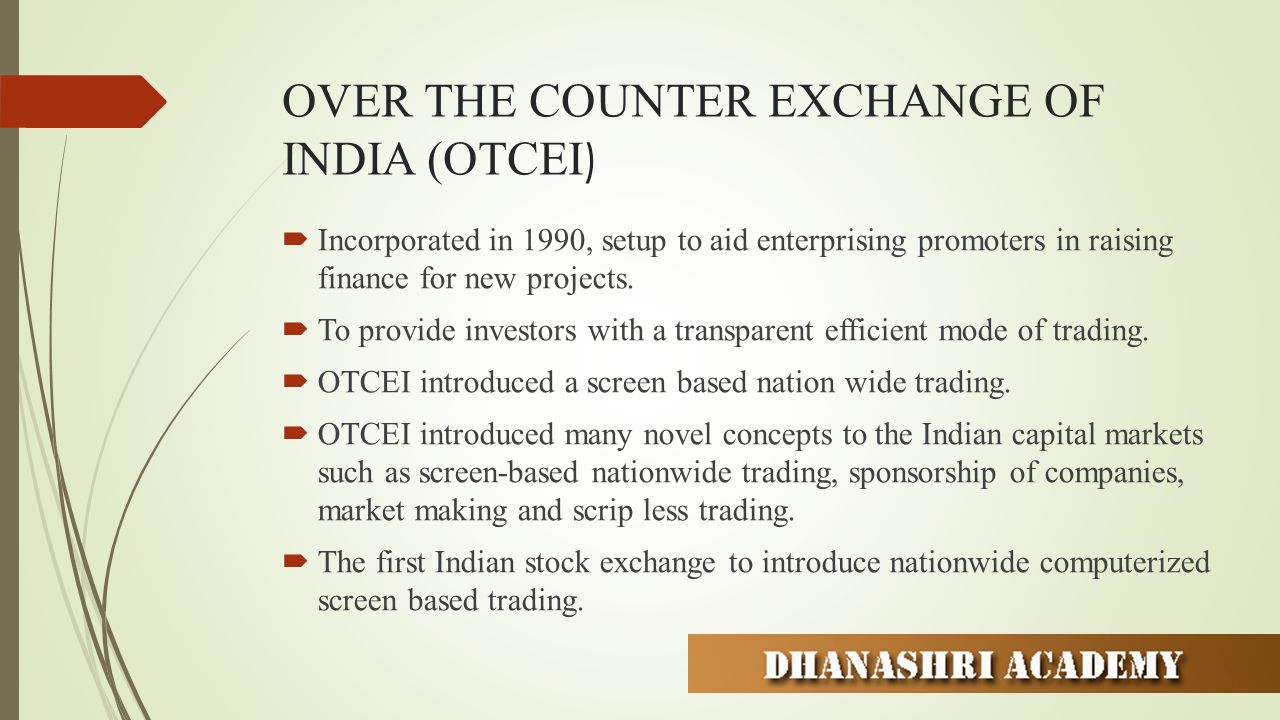 OVER THE COUNTER EXCHANGE OF INDIA (OTCEI)

Incorporated in 1990, setup to aid enterprising promoters in raising finance for new projects.

To provide investors with a transparent efficient mode of trading.

OTCEI introduced a screen based nation wide trading.

OTCEI introduced many novel concepts to the Indian capital markets such as screen-based nationwide trading, sponsorship of companies, market making and scrip less trading.

The first Indian stock exchange to introduce nationwide computerized screen based trading.

DHANASHRI ACADEMY